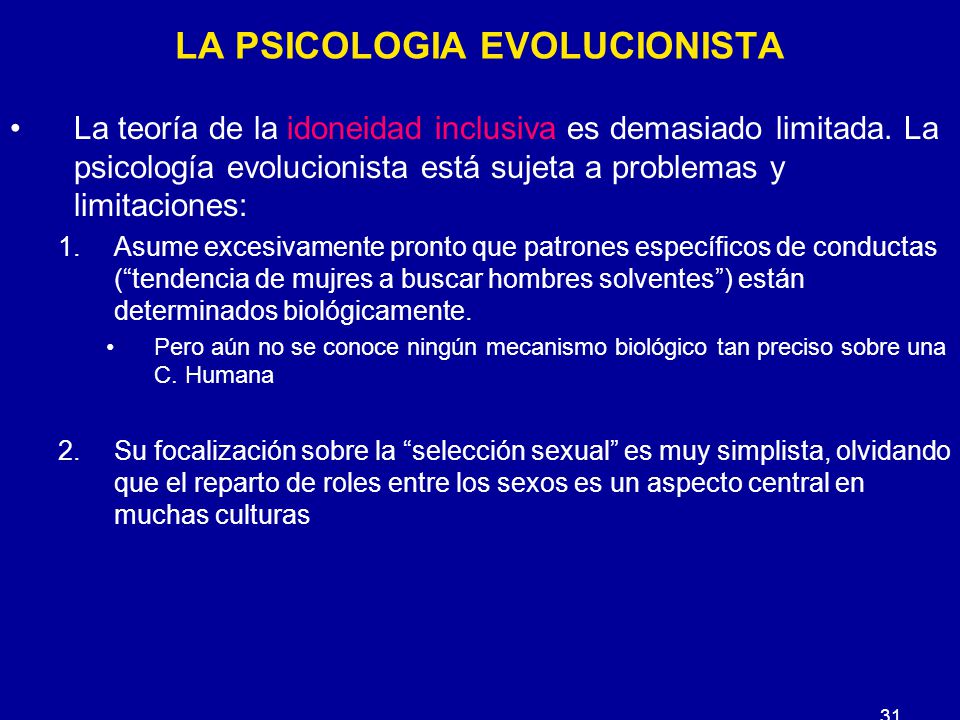 LA PSICOLOGIA EVOLUCIONISTA

• La teoría de la idoneidad inclusiva es demasiado limitada. La psicología evolucionista está sujeta a problemas y limitaciones:

1. Asume excesivamente pronto que patrones específicos de conductas (“tendencia de mujres a buscar hombres solventes”) están determinados biológicamente.

• Pero aún no se conoce ningún mecanismo biológico tan preciso sobre una C. Humana

2. Su focalización sobre la “selección sexual” es muy simplista, olvidando que el reparto de roles entre los sexos es un aspecto central en muchas culturas

31